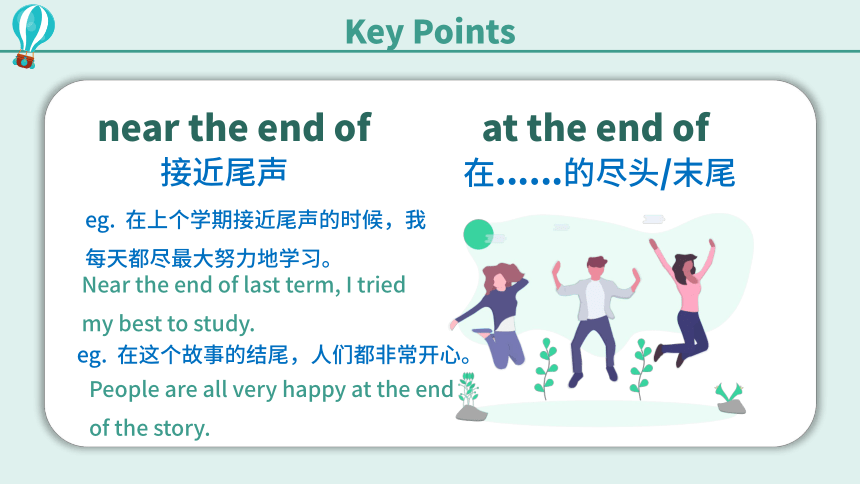 Key Points

near the end of
接近尾声

at the end of
在……的尽头/末尾

eg. 在上个学期接近尾声的时候，我每天都尽最大努力地学习。

Near the end of last term, I tried my best to study.

eg. 在这个故事的结尾，人们都非常开心。

People are all very happy at the end of the story.